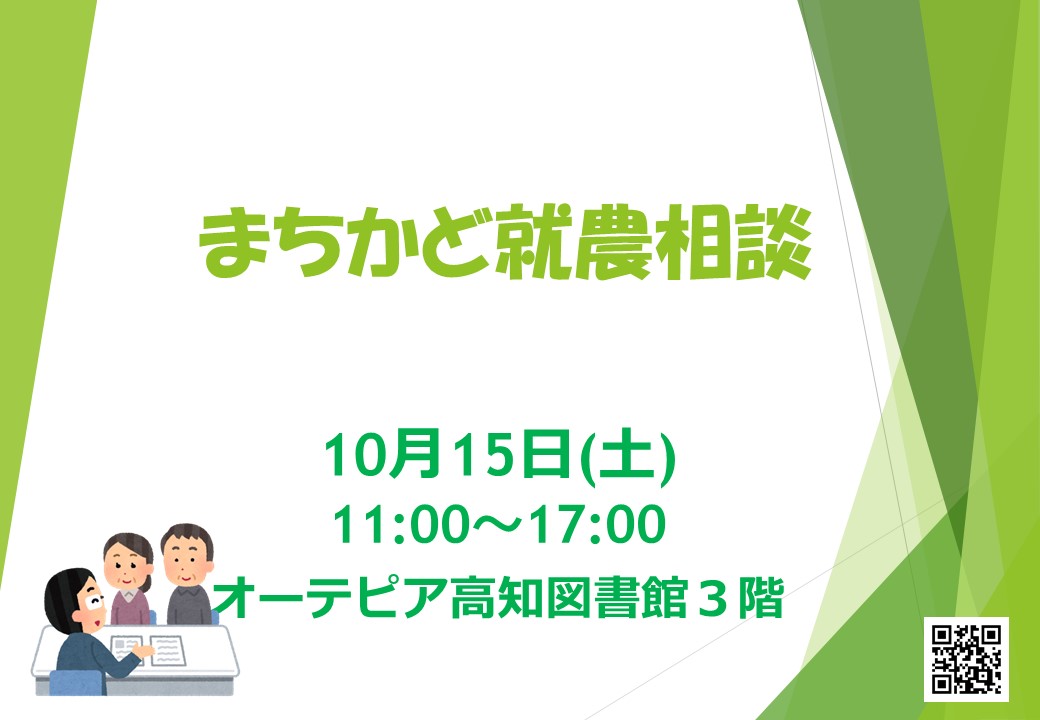 まちかど就農相談

10月15日(土)
11:00～17:00
オーテピア高知図書館３階